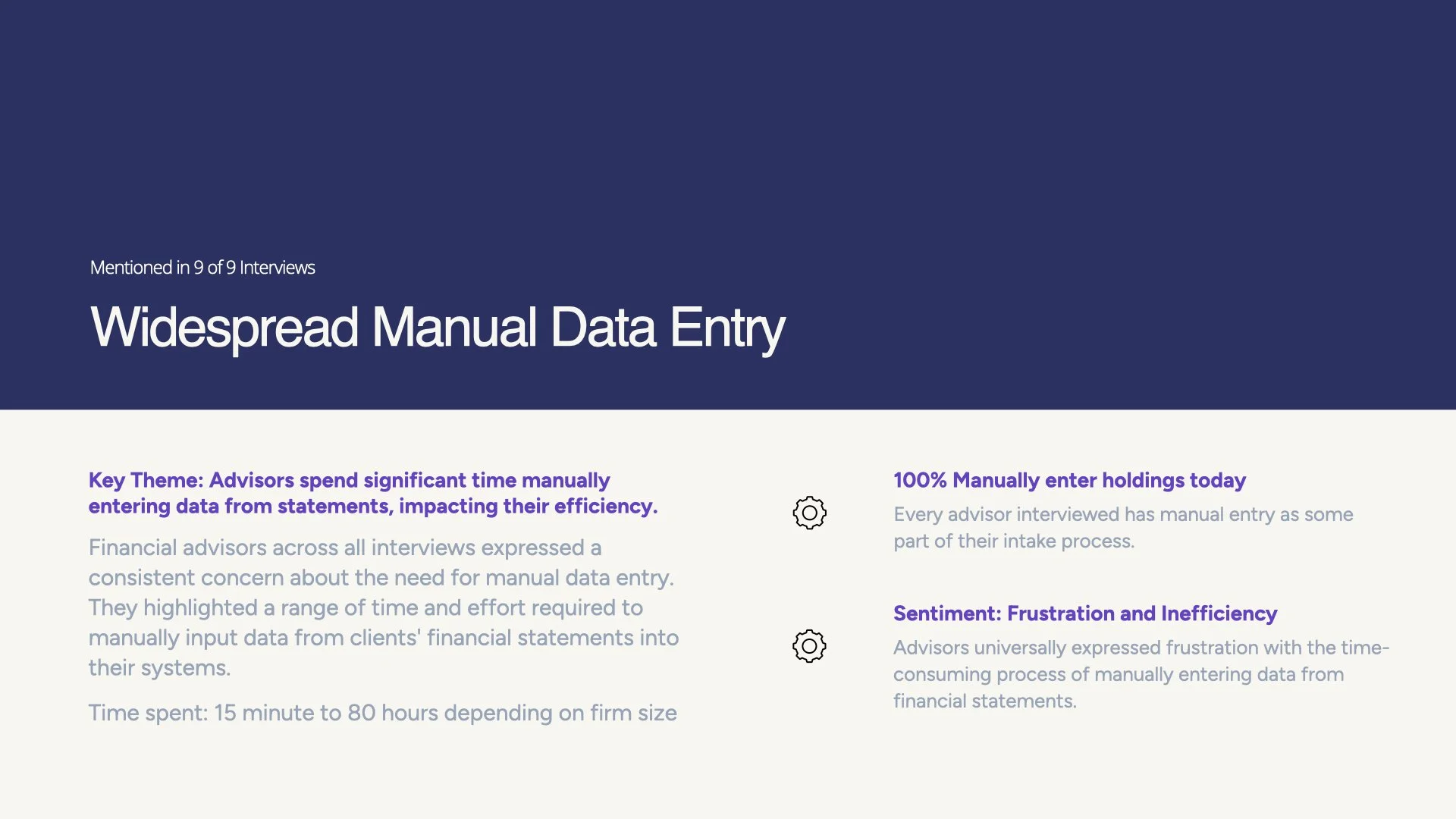 Mentioned in 9 of 9 Interviews

Widespread Manual Data Entry

Key Theme: Advisors spend significant time manually entering data from statements, impacting their efficiency.

Financial advisors across all interviews expressed a consistent concern about the need for manual data entry. They highlighted a range of time and effort required to manually input data from clients' financial statements into their systems.

Time spent: 15 minute to 80 hours depending on firm size

100% Manually enter holdings today

Every advisor interviewed has manual entry as some part of their intake process.

Sentiment: Frustration and Inefficiency

Advisors universally expressed frustration with the time-consuming process of manually entering data from financial statements.